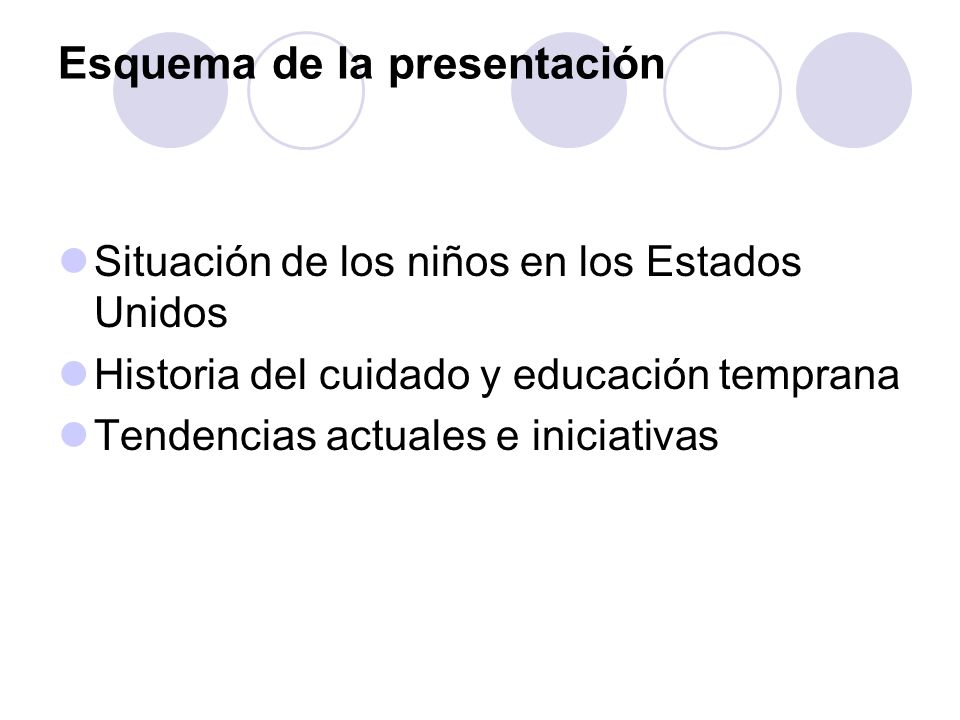 Esquema de la presentación

Situación de los niños en los Estados Unidos

Historia del cuidado y educación temprana

Tendencias actuales e iniciativas